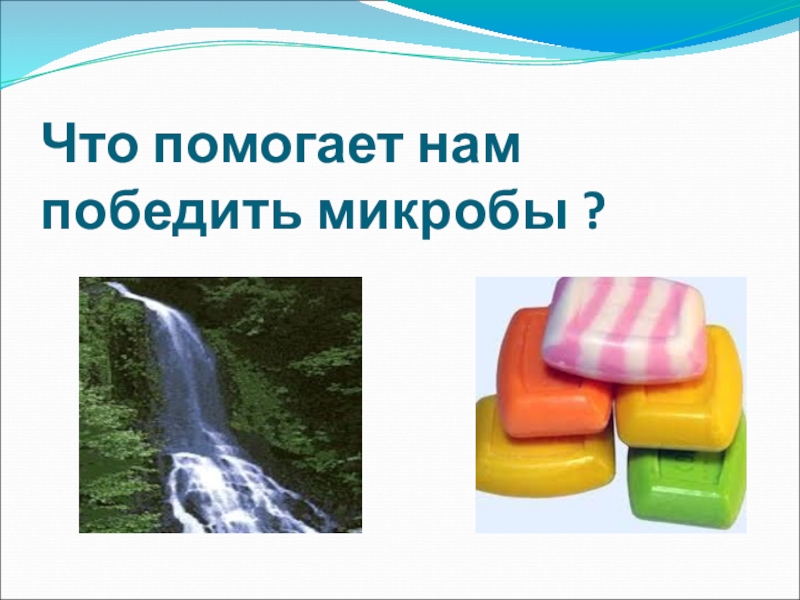 Что помогает нам победить микробы ?